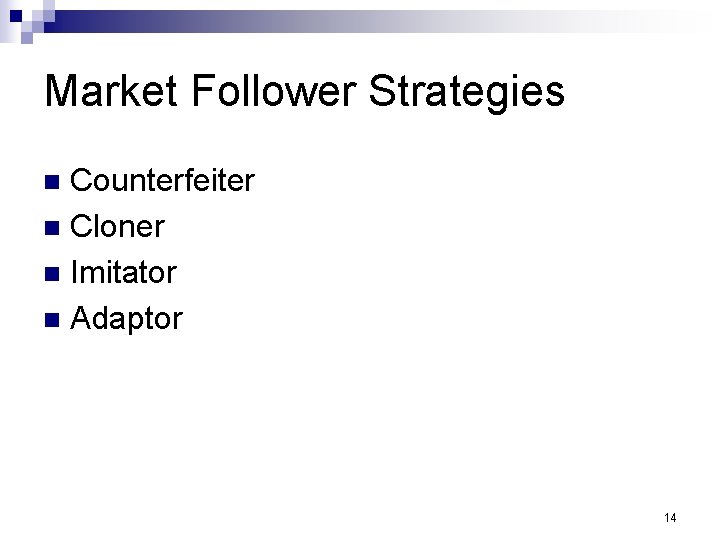 Market Follower Strategies

- Counterfeiter
- Cloner
- Imitator
- Adaptor

14